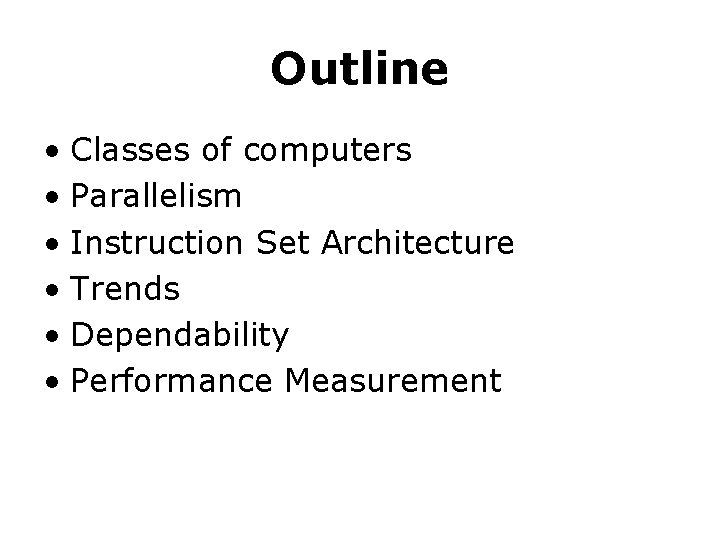 Outline

• Classes of computers
• Parallelism
• Instruction Set Architecture
• Trends
• Dependability
• Performance Measurement